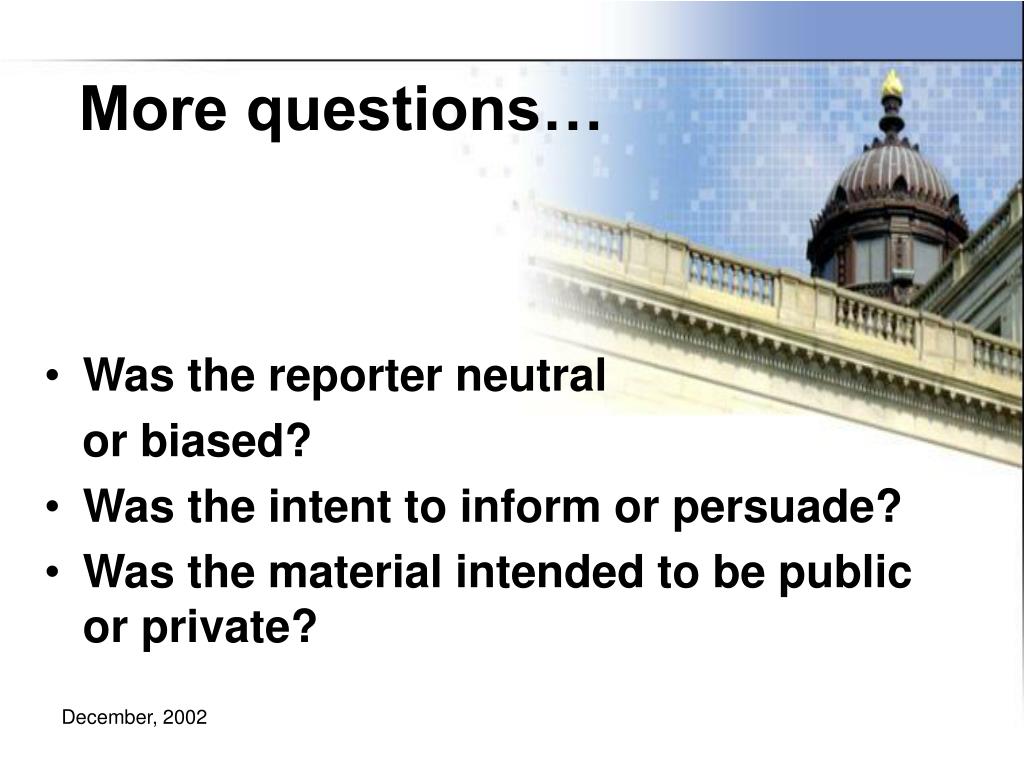 More questions…

• Was the reporter neutral or biased?
• Was the intent to inform or persuade?
• Was the material intended to be public or private?

December, 2002